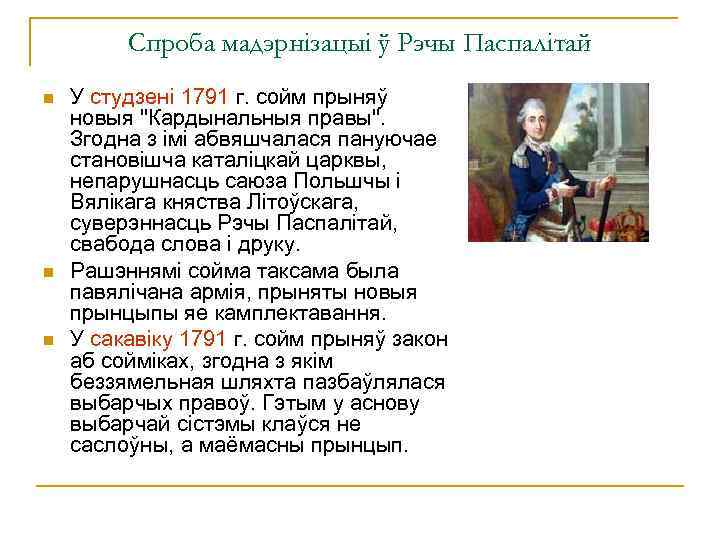 Спроба мадэрнізацыі ў Рэчы Паспалітай

У студзені 1791 г. сойм прыняў новыя "Кардынальныя правы". Згодна з імі абвяшчалася пануючае становішча каталіцкай царквы, непарушнасць саюза Польшчы і Вялікага княства Літоўскага, суверэннасць Рэчы Паспалітай, свабода слова і друку.

Рашэннямі сойма таксама была павялічана армія, прыняты новыя прынцыпы яе камплектавання.

У сакавіку 1791 г. сойм прыняў закон аб сойміках, згодна з якім беззямельная шляхта пазбаўлялася выбарчых правоў. Гэтым у аснову выбарчай сістэмы клаўся не саслоўны, а маёмасны прынцып.